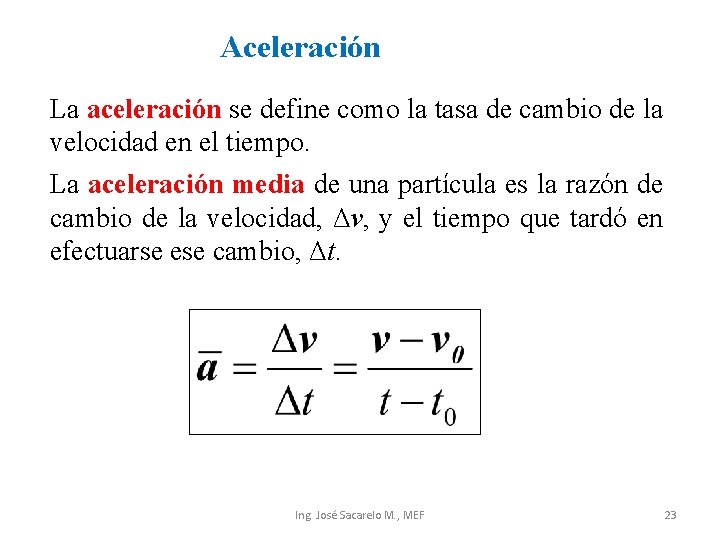 Aceleración

La aceleración se define como la tasa de cambio de la velocidad en el tiempo.

La aceleración media de una partícula es la razón de cambio de la velocidad, $\Delta v$, y el tiempo que tardó en efectuarse ese cambio, $\Delta t$.

$\bar{a} = \frac{\Delta v}{\Delta t} = \frac{v - v_0}{t - t_0}$

Ing. José Sacarelo M., MEF

23